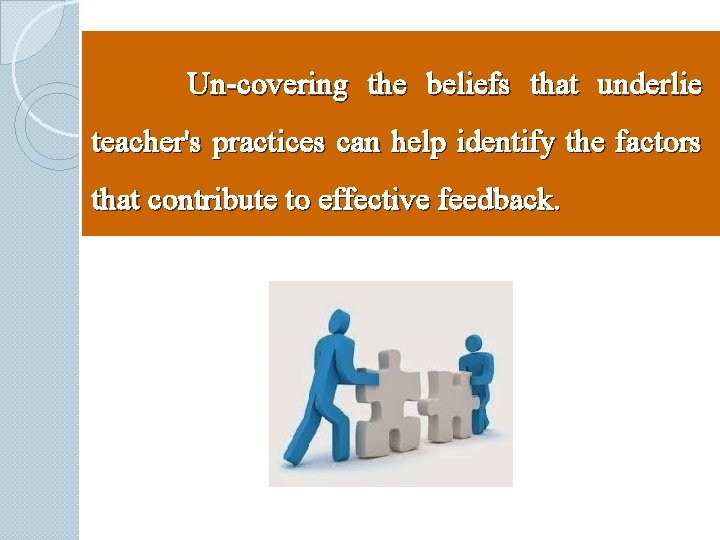 Un-covering the beliefs that underlie teacher's practices can help identify the factors that contribute to effective feedback.